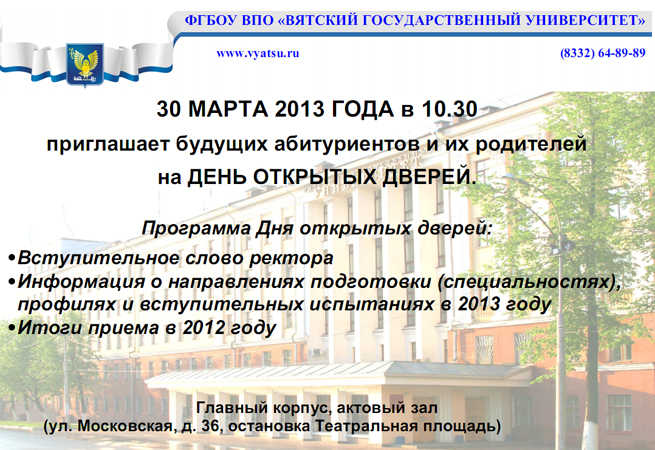 ФГБОУ ВПО «ВЯТСКИЙ ГОСУДАРСТВЕННЫЙ УНИВЕРСИТЕТ»

www.vyatsu.ru

(8332) 64-89-89

30 МАРТА 2013 ГОДА в 10.30

приглашает будущих абитуриентов и их родителей

на ДЕНЬ ОТКРЫТЫХ ДВЕРЕЙ.

Программа Дня открытых дверей:

•Вступительное слово ректора

•Информация о направлениях подготовки (специальностях), профилях и вступительных испытаниях в 2013 году

•Итоги приема в 2012 году

Главный корпус, актовый зал
(ул. Московская, д. 36, остановка Театральная площадь)